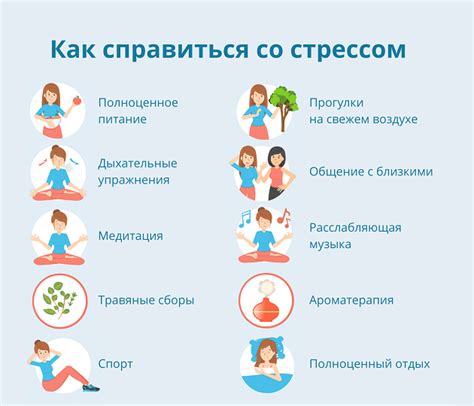 Как справиться со стрессом

Полноценное питание

Дыхательные упражнения

Медитация

Травяные сборы

Спорт

Прогулки на свежем воздухе

Общение с близкими

Расслабляющая музыка

Ароматерапия

Полноценный отдых